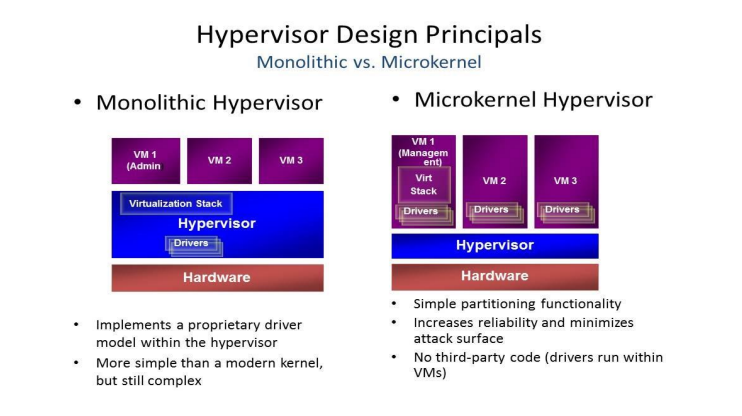 Hypervisor Design Principals
Monolithic vs. Microkernel

• Monolithic Hypervisor

VM 1 (Admin)
VM 2
VM 3
Virtualization Stack
Hypervisor
Drivers
Hardware

• Implements a proprietary driver model within the hypervisor
• More simple than a modern kernel, but still complex

• Microkernel Hypervisor

VM 1 (Management)
Virt Stack
Drivers
VM 2
Drivers
VM 3
Drivers
Hypervisor
Hardware

• Simple partitioning functionality
• Increases reliability and minimizes attack surface
• No third-party code (drivers run within VMs)